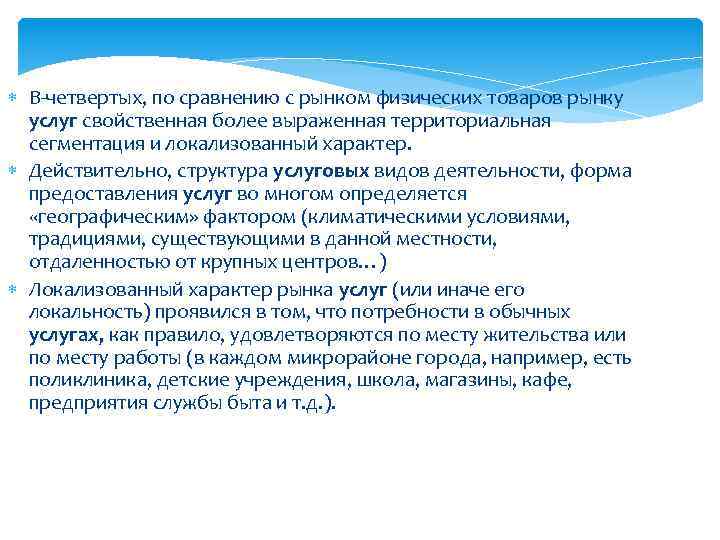 В-четвертых, по сравнению с рынком физических товаров рынку услуг свойственная более выраженная территориальная сегментация и локализованный характер.

Действительно, структура услуговых видов деятельности, форма предоставления услуг во многом определяется «географическим» фактором (климатическими условиями, традициями, существующими в данной местности, отдаленностью от крупных центров…)

Локализованный характер рынка услуг (или иначе его локальность) проявился в том, что потребности в обычных услугах, как правило, удовлетворяются по месту жительства или по месту работы (в каждом микрорайоне города, например, есть поликлиника, детские учреждения, школа, магазины, кафе, предприятия службы быта и т.д.).